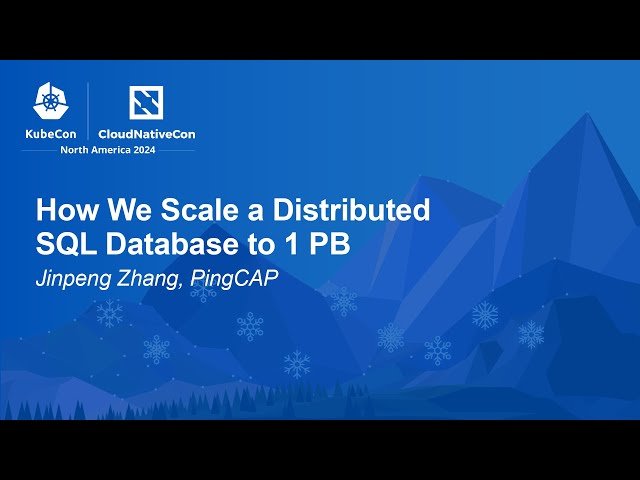 KubeCon CloudNativeCon
North America 2024

How We Scale a Distributed SQL Database to 1 PB

Jinpeng Zhang, PingCAP